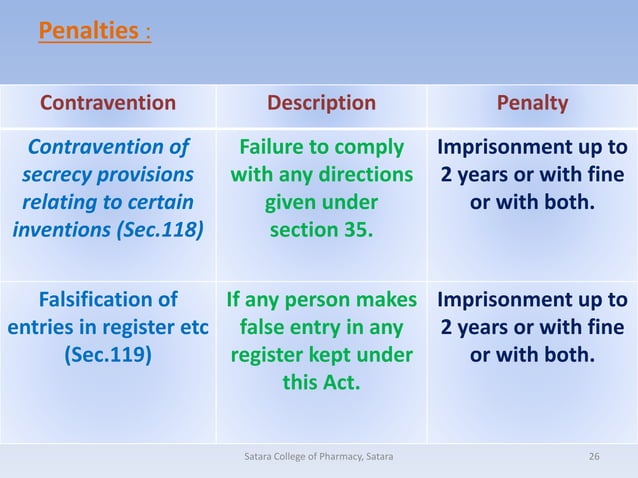 Penalties :

| Contravention | Description | Penalty |
|---|---|---|
| Contravention of secrecy provisions relating to certain inventions (Sec.118) | Failure to comply with any directions given under section 35. | Imprisonment up to 2 years or with fine or with both. |
| Falsification of entries in register etc (Sec.119) | If any person makes false entry in any register kept under this Act. | Imprisonment up to 2 years or with fine or with both. |

Satara College of Pharmacy, Satara

26